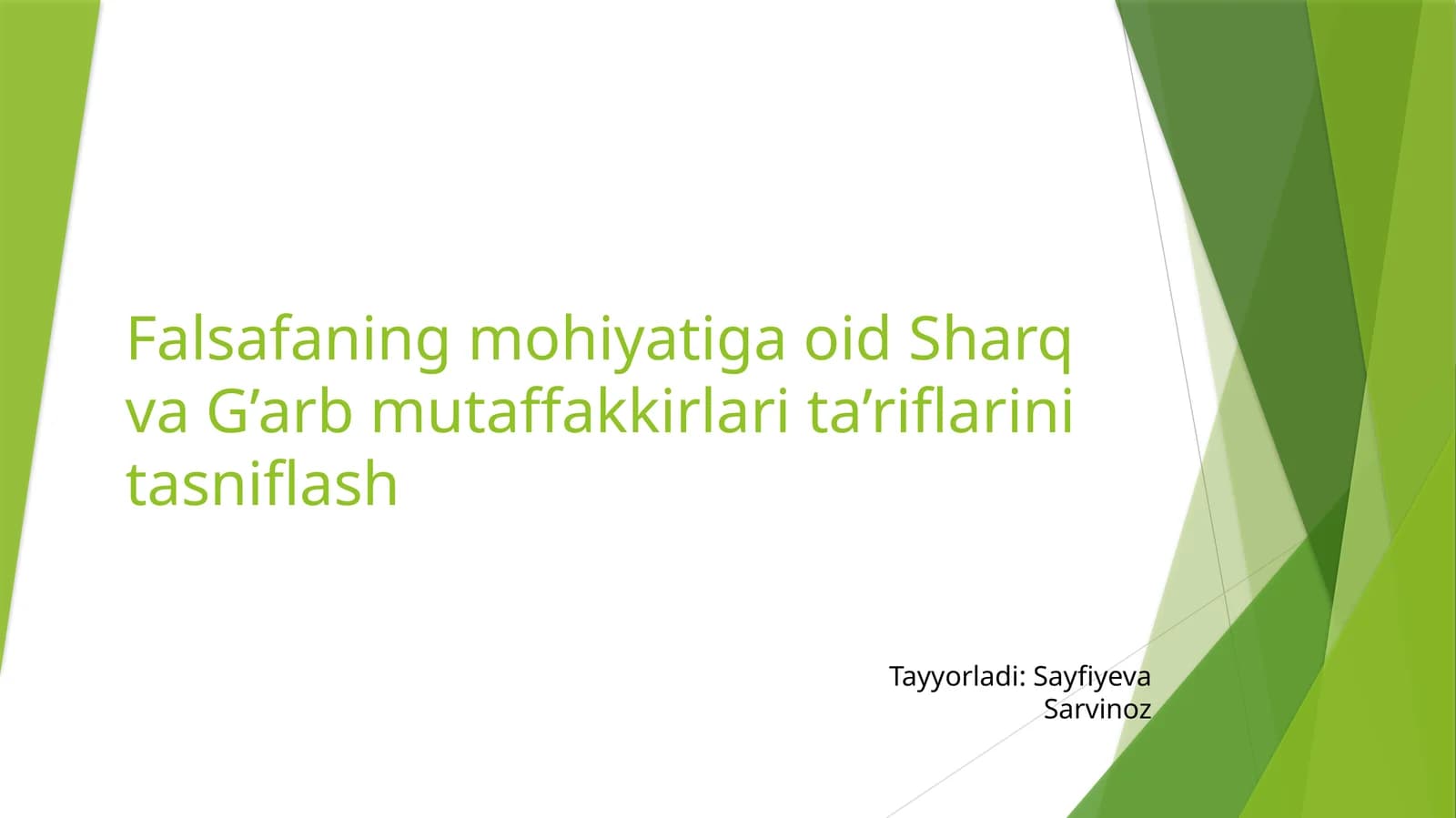 Falsafaning mohiyatiga oid Sharq va G’arb mutaffakkirlari ta’riflarini tasniflash

Tayyorladi: Sayfiyeva Sarvinoz